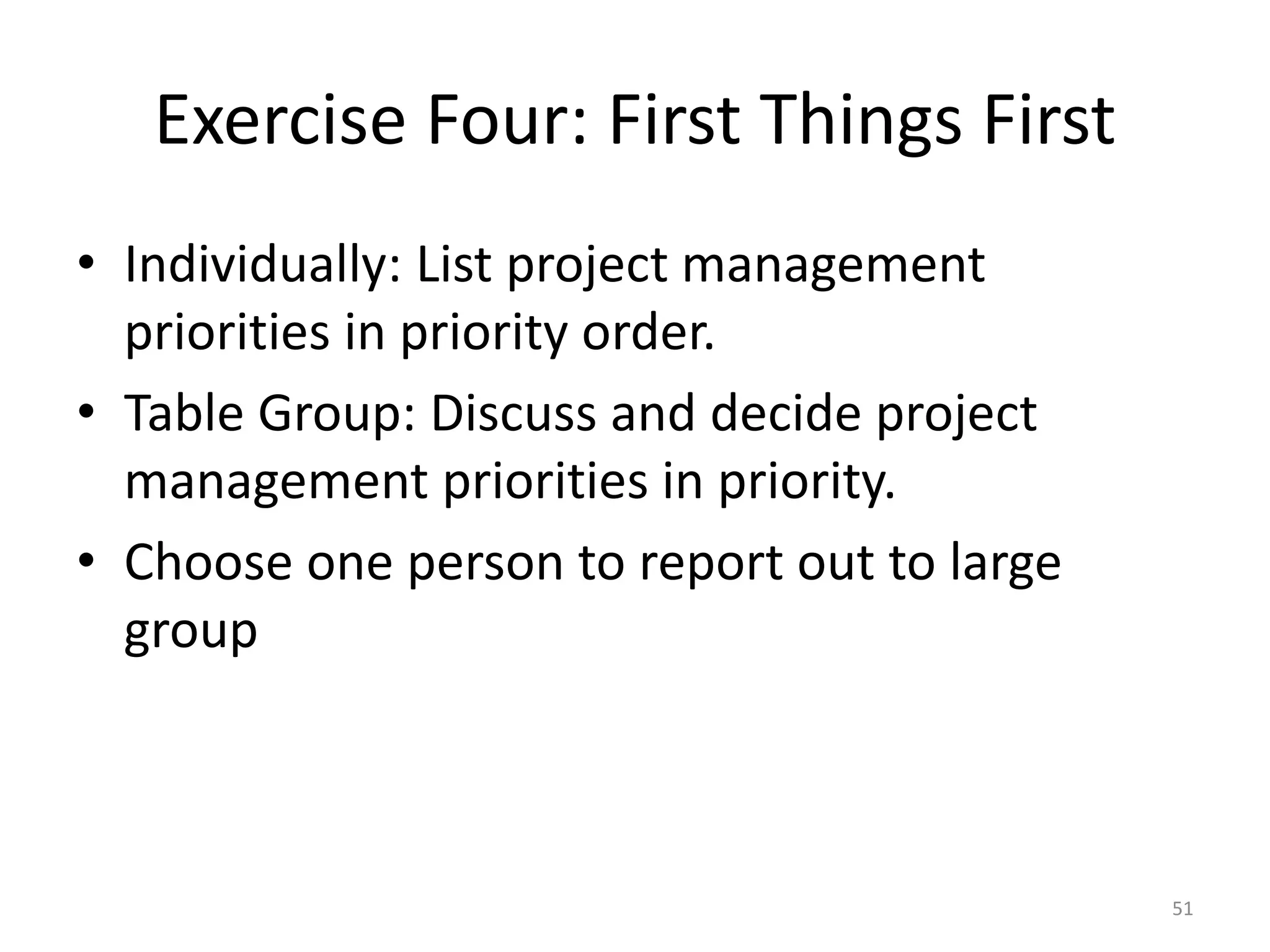 Exercise Four: First Things First

• Individually: List project management priorities in priority order.
• Table Group: Discuss and decide project management priorities in priority.
• Choose one person to report out to large group

51